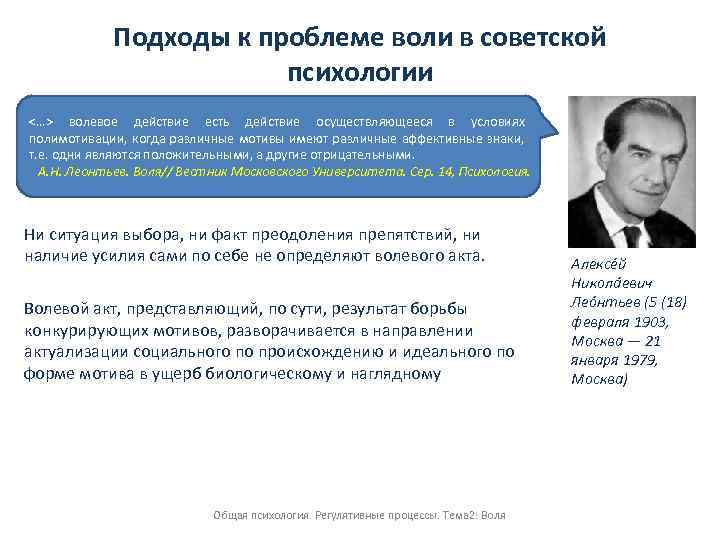 Подходы к проблеме воли в советской психологии

<…> волевое действие есть действие осуществляющееся в условиях полимотивации, когда различные мотивы имеют различные аффективные знаки, т.е. одни являются положительными, а другие отрицательными.
А.Н. Леонтьев. Воля// Вестник Московского Университета. Сер. 14, Психология.

Ни ситуация выбора, ни факт преодоления препятствий, ни наличие усилия сами по себе не определяют волевого акта.

Волевой акт, представляющий, по сути, результат борьбы конкурирующих мотивов, разворачивается в направлении актуализации социального по происхождению и идеального по форме мотива в ущерб биологическому и наглядному

Алексе́й Никола́евич Лео́нтьев (5 (18) февраля 1903, Москва — 21 января 1979, Москва)

Общая психология. Регулятивные процессы. Тема2: Воля